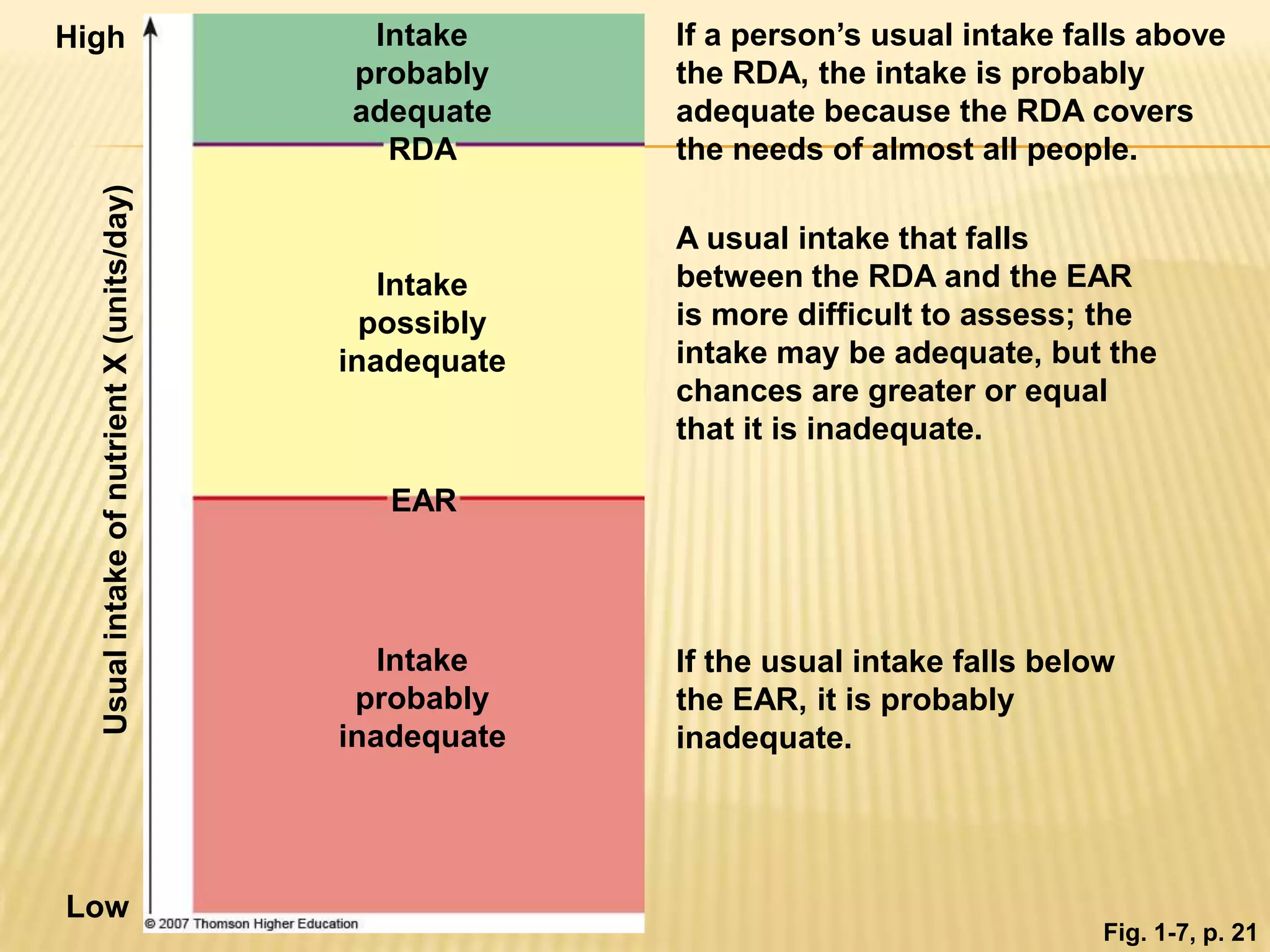 High

Usual intake of nutrient X (units/day)

Low

Intake probably adequate

RDA

Intake possibly inadequate

EAR

Intake probably inadequate

© 2007 Thomson Higher Education

If a person's usual intake falls above the RDA, the intake is probably adequate because the RDA covers the needs of almost all people.

A usual intake that falls between the RDA and the EAR is more difficult to assess; the intake may be adequate, but the chances are greater or equal that it is inadequate.

If the usual intake falls below the EAR, it is probably inadequate.

Fig. 1-7, p. 21